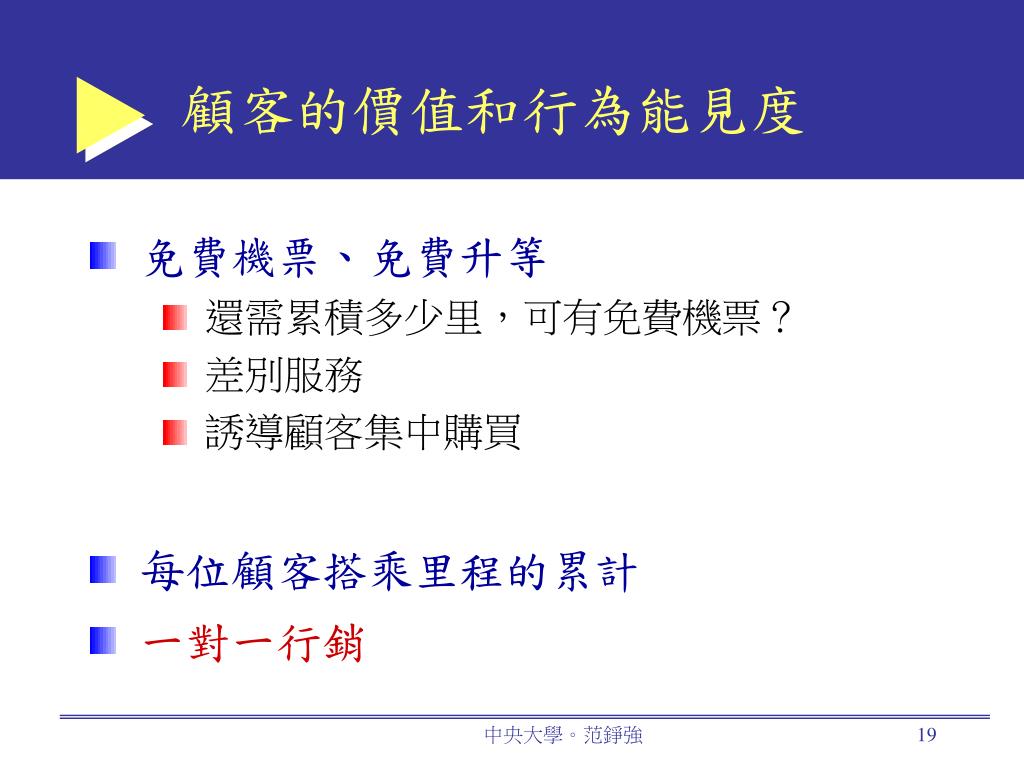 顧客的價值和行為能見度

免費機票、免費升等

還需累積多少里，可有免費機票？

差別服務

誘導顧客集中購買

每位顧客搭乘里程的累計

一對一行銷

中央大學。范錚強

19